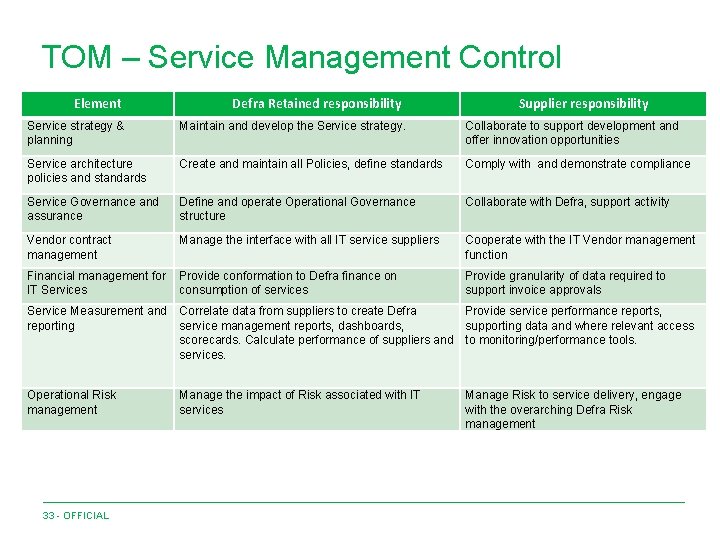 TOM – Service Management Control

| Element | Defra Retained responsibility | Supplier responsibility |
|---|---|---|
| Service strategy & planning | Maintain and develop the Service strategy. | Collaborate to support development and offer innovation opportunities |
| Service architecture policies and standards | Create and maintain all Policies, define standards | Comply with  and demonstrate compliance |
| Service Governance and assurance | Define and operate Operational Governance structure | Collaborate with Defra, support activity |
| Vendor contract management | Manage the interface with all IT service suppliers | Cooperate with the IT Vendor management function |
| Financial management for IT Services | Provide conformation to Defra finance on consumption of services | Provide granularity of data required to support invoice approvals |
| Service Measurement and reporting | Correlate data from suppliers to create Defra service management reports, dashboards, scorecards. Calculate performance of suppliers and services. | Provide service performance reports, supporting data and where relevant access to monitoring/performance tools. |
| Operational Risk management | Manage the impact of Risk associated with IT services | Manage Risk to service delivery, engage with the overarching Defra Risk management |

33 - OFFICIAL